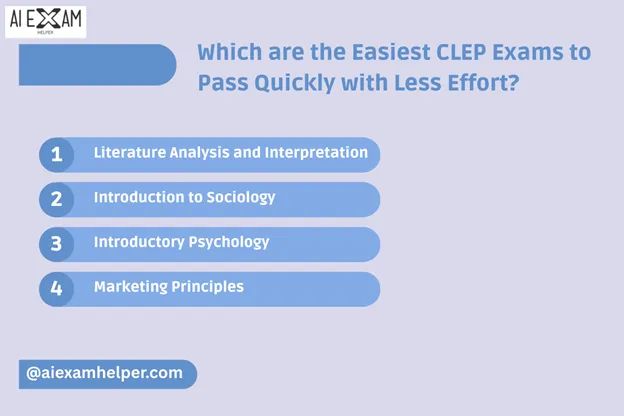 AI EXAM
HELPER

Which are the Easiest CLEP Exams to Pass Quickly with Less Effort?

1 Literature Analysis and Interpretation

2 Introduction to Sociology

3 Introductory Psychology

4 Marketing Principles

@aiexamhelper.com